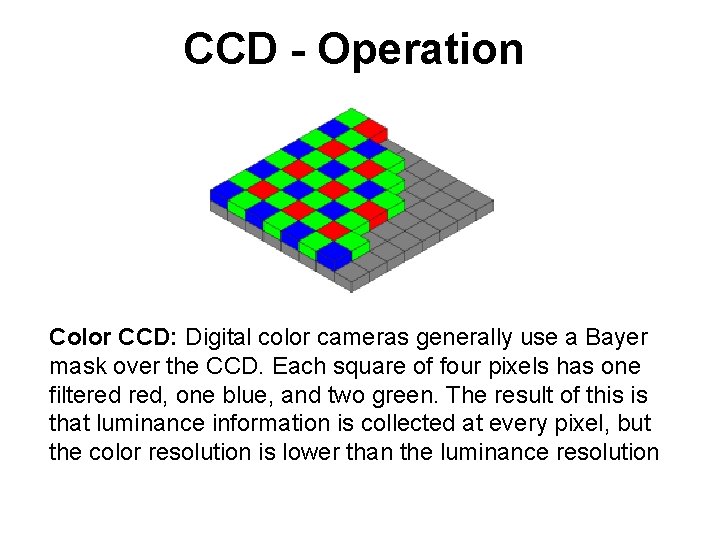 CCD - Operation

Color CCD: Digital color cameras generally use a Bayer mask over the CCD. Each square of four pixels has one filtered red, one blue, and two green. The result of this is that luminance information is collected at every pixel, but the color resolution is lower than the luminance resolution